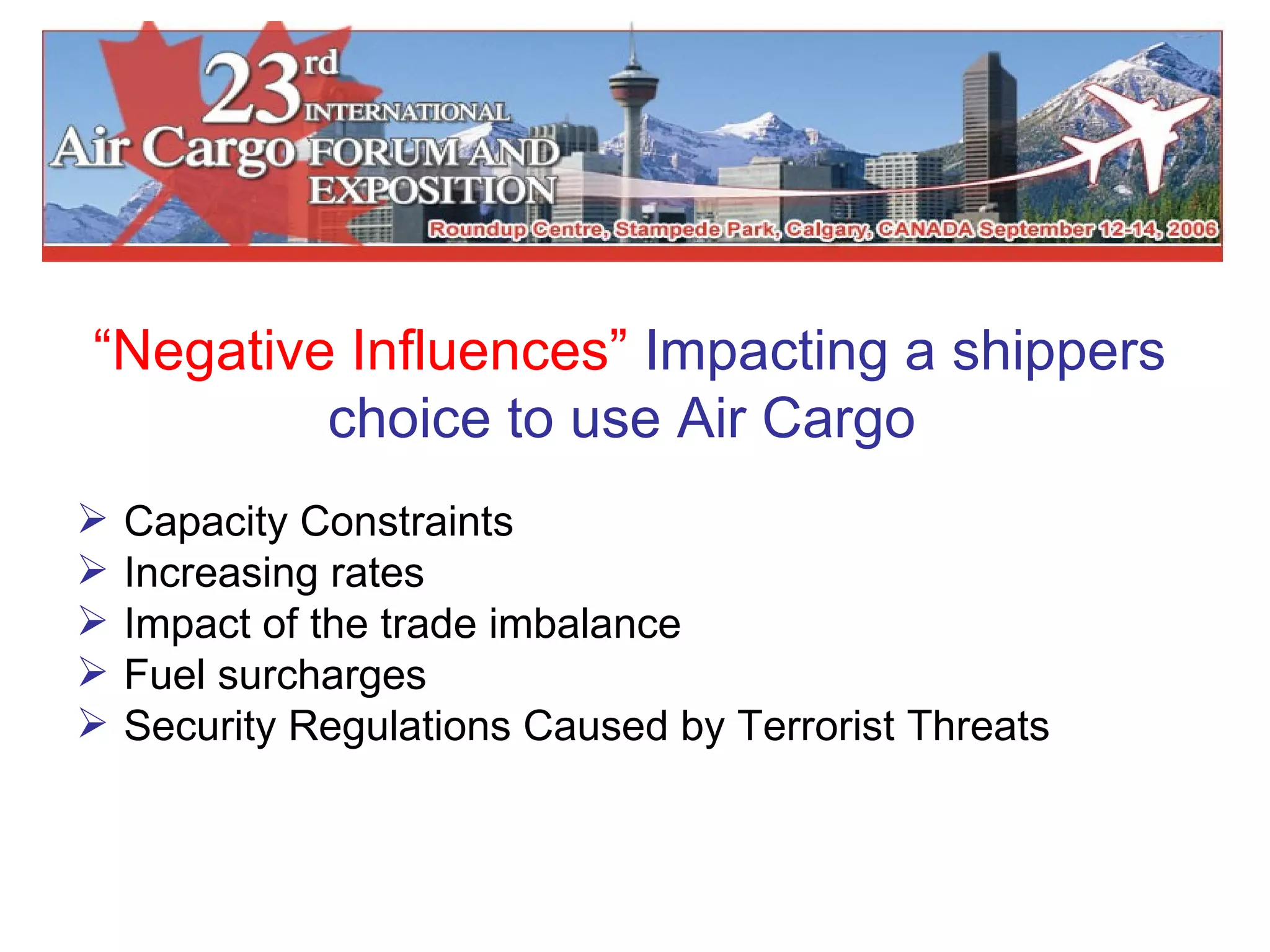 23rd INTERNATIONAL Air Cargo FORUM AND EXPOSITION

Roundup Centre, Stampede Park, Calgary, CANADA September 12-14, 2006

“Negative Influences” Impacting a shippers choice to use Air Cargo

➢ Capacity Constraints
➢ Increasing rates
➢ Impact of the trade imbalance
➢ Fuel surcharges
➢ Security Regulations Caused by Terrorist Threats